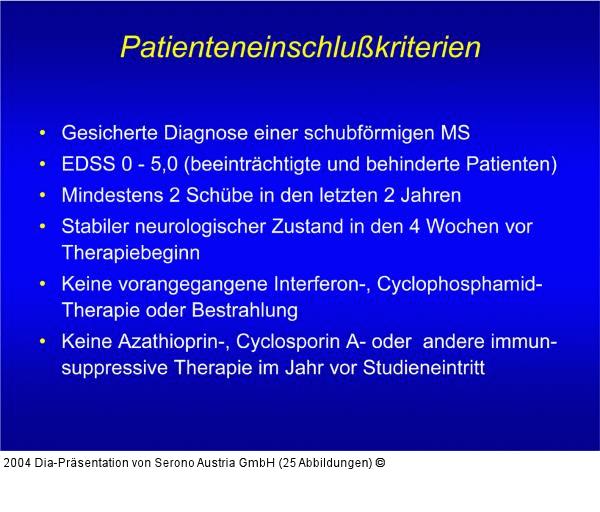 Patienteneinschlußkriterien

• Gesicherte Diagnose einer schubförmigen MS
• EDSS 0 - 5,0 (beeinträchtigte und behinderte Patienten)
• Mindestens 2 Schübe in den letzten 2 Jahren
• Stabiler neurologischer Zustand in den 4 Wochen vor Therapiebeginn
• Keine vorangegangene Interferon-, Cyclophosphamid-Therapie oder Bestrahlung
• Keine Azathioprin-, Cyclosporin A- oder andere immunsuppressive Therapie im Jahr vor Studieneintritt

2004 Dia-Präsentation von Serono Austria GmbH (25 Abbildungen) ©